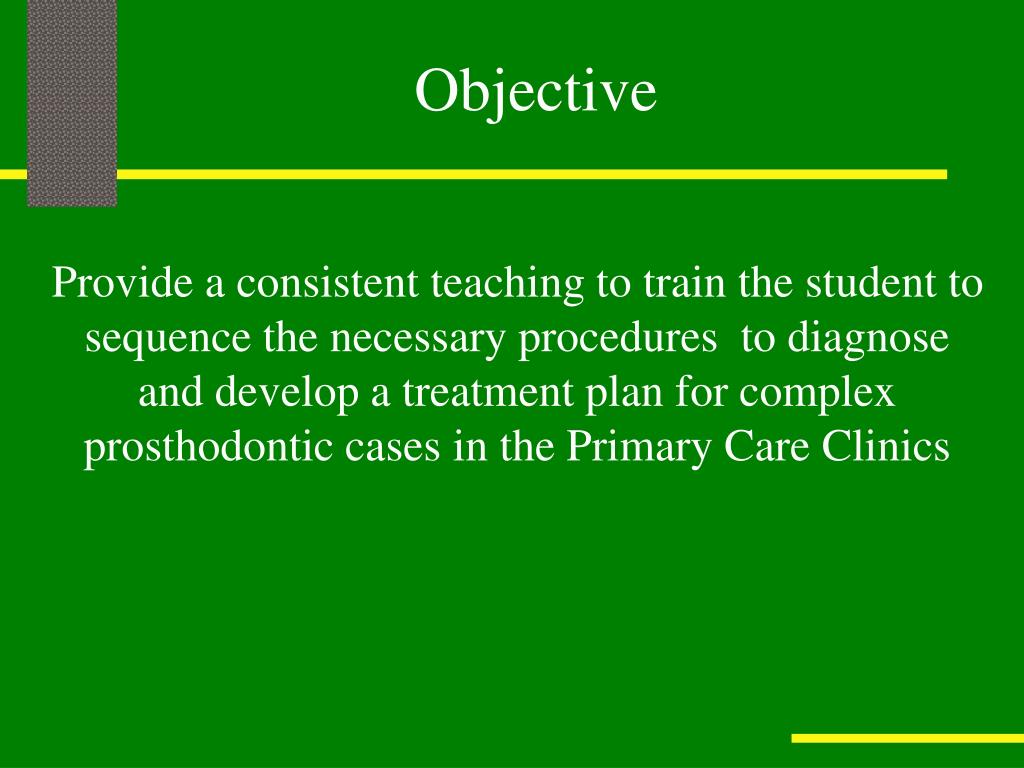 Objective

Provide a consistent teaching to train the student to sequence the necessary procedures to diagnose and develop a treatment plan for complex prosthodontic cases in the Primary Care Clinics